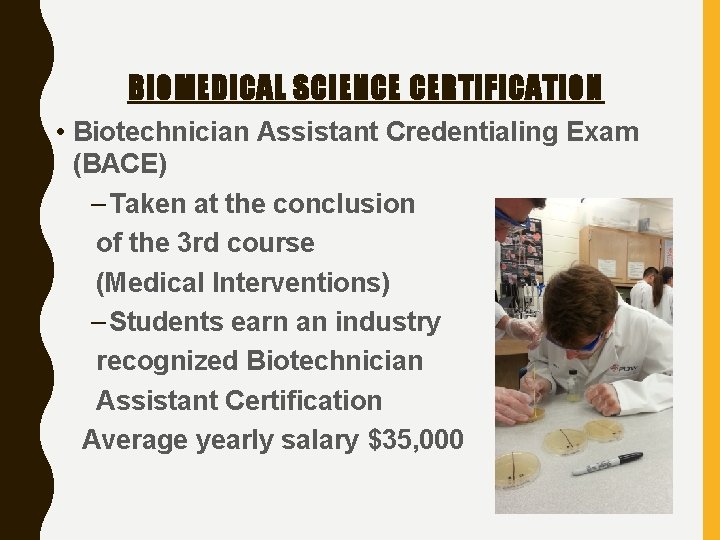 BIOMEDICAL SCIENCE CERTIFICATION

• Biotechnician Assistant Credentialing Exam (BACE)

– Taken at the conclusion of the 3rd course (Medical Interventions)

– Students earn an industry recognized Biotechnician Assistant Certification

Average yearly salary $35,000

PLTW